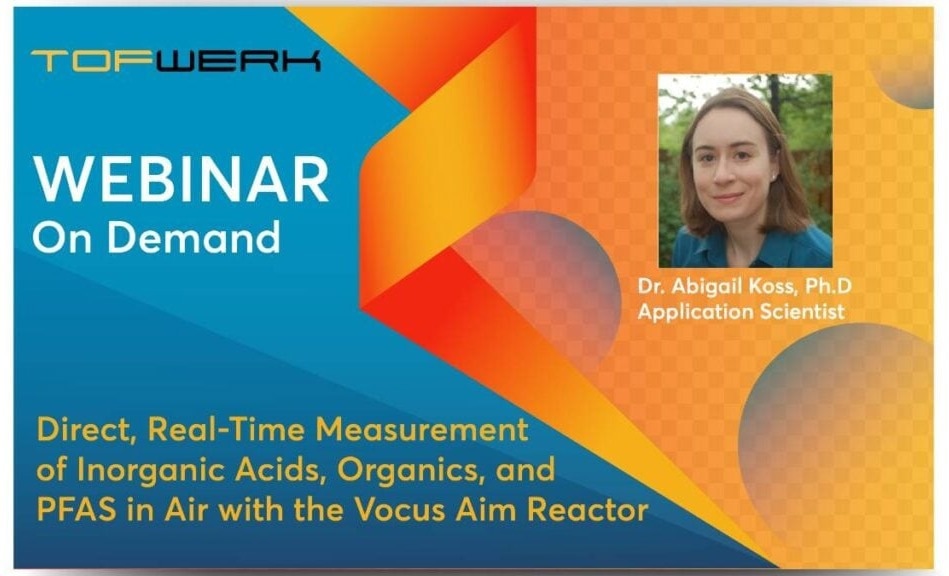 TOFWERK

WEBINAR
On Demand

Dr. Abigail Koss, Ph.D
Application Scientist

Direct, Real-Time Measurement of Inorganic Acids, Organics, and PFAS in Air with the Vocus Aim Reactor